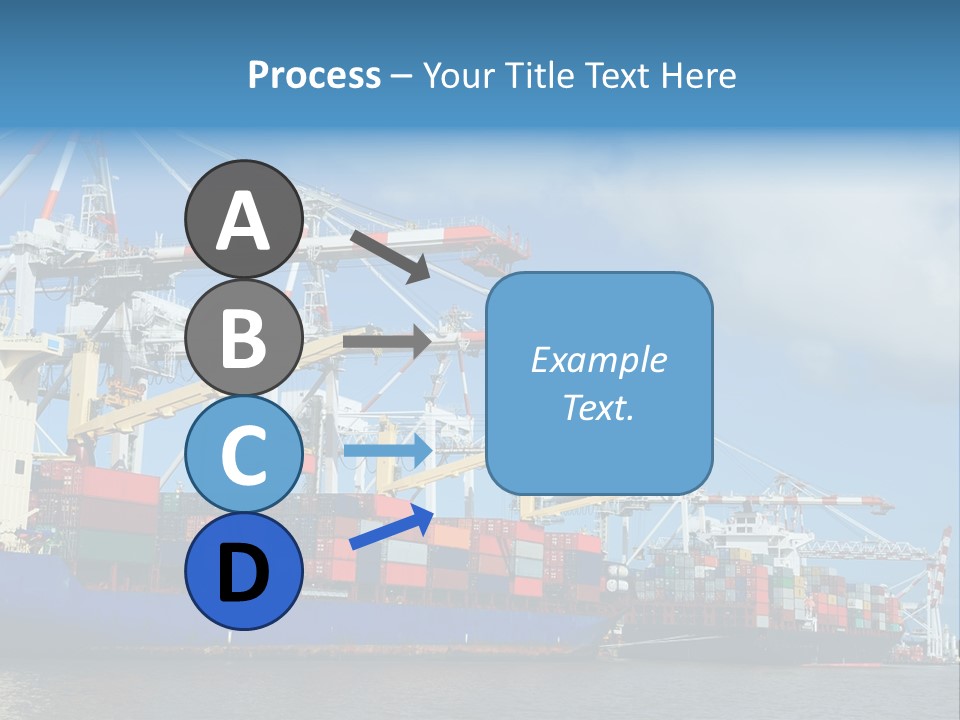 Process – Your Title Text Here

A

B

C

D

Example Text.